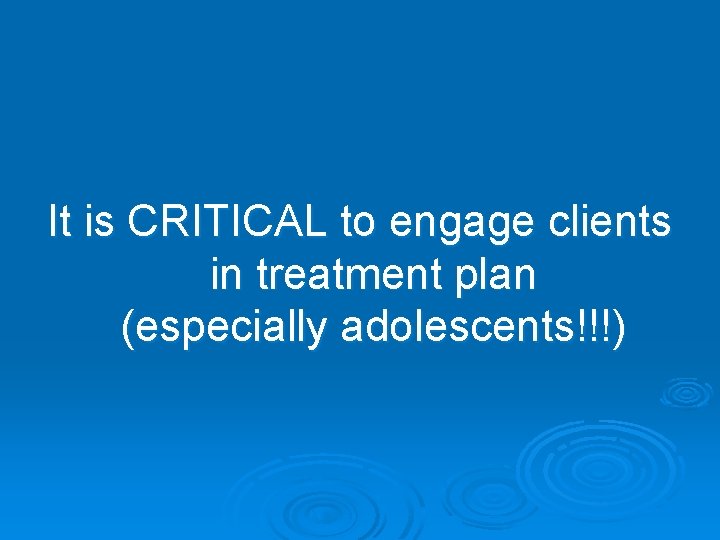 It is CRITICAL to engage clients in treatment plan (especially adolescents!!!)